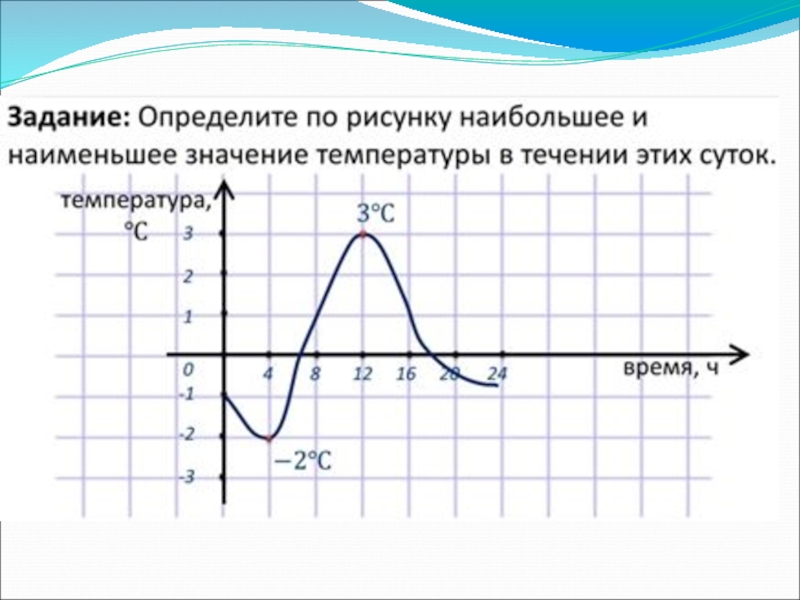 Задание: Определите по рисунку наибольшее и наименьшее значение температуры в течении этих суток.

температура, °C

3°C

3
2
1
0
-1
-2
-3

4 8 12 16 20 24

время, ч

−2°C